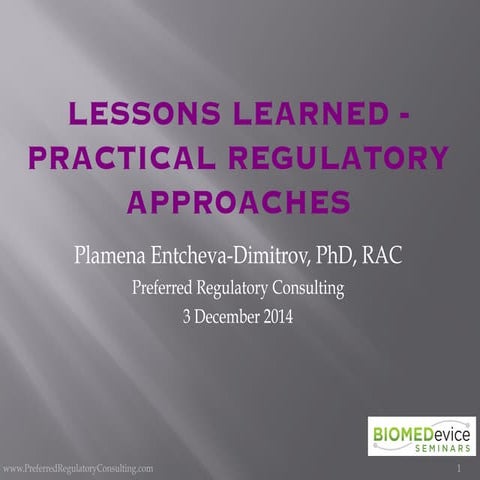 LESSONS LEARNED - PRACTICAL REGULATORY APPROACHES

Plamena Entcheva-Dimitrov, PhD, RAC

Preferred Regulatory Consulting

3 December 2014

BIOMEDevice SEMINARS

www.PreferredRegulatoryConsulting.com

1